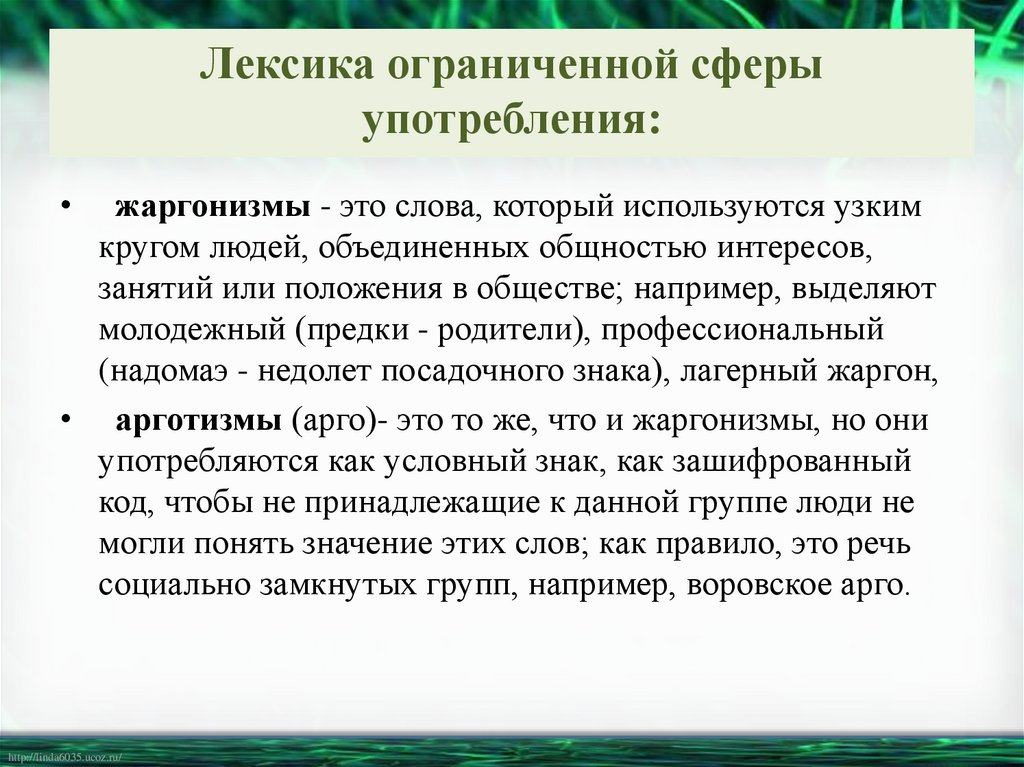 Лексика ограниченной сферы употребления:

• жаргонизмы - это слова, который используются узким кругом людей, объединенных общностью интересов, занятий или положения в обществе; например, выделяют молодежный (предки - родители), профессиональный (надомаэ - недолет посадочного знака), лагерный жаргон,

• арготизмы (арго)- это то же, что и жаргонизмы, но они употребляются как условный знак, как зашифрованный код, чтобы не принадлежащие к данной группе люди не могли понять значение этих слов; как правило, это речь социально замкнутых групп, например, воровское арго.

http://linda6035.ucoz.ru/